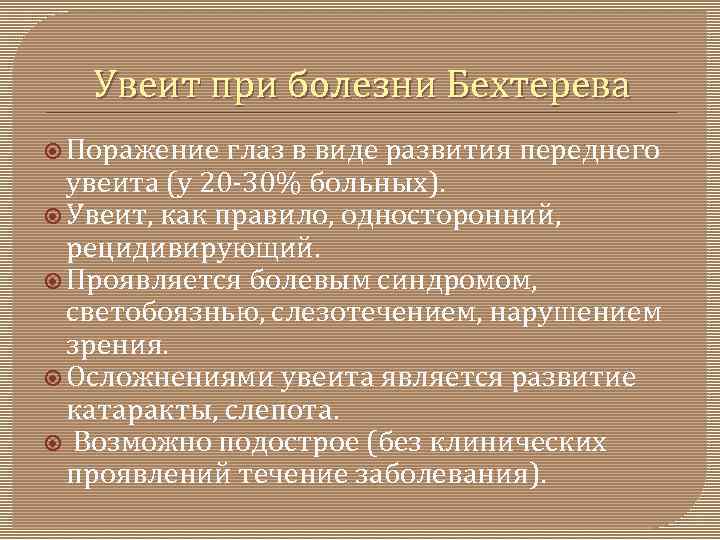 Увеит при болезни Бехтерева

Поражение глаз в виде развития переднего увеита (у 20-30% больных).

Увеит, как правило, односторонний, рецидивирующий.

Проявляется болевым синдромом, светобоязнью, слезотечением, нарушением зрения.

Осложнениями увеита является развитие катаракты, слепота.

Возможно подострое (без клинических проявлений течение заболевания).